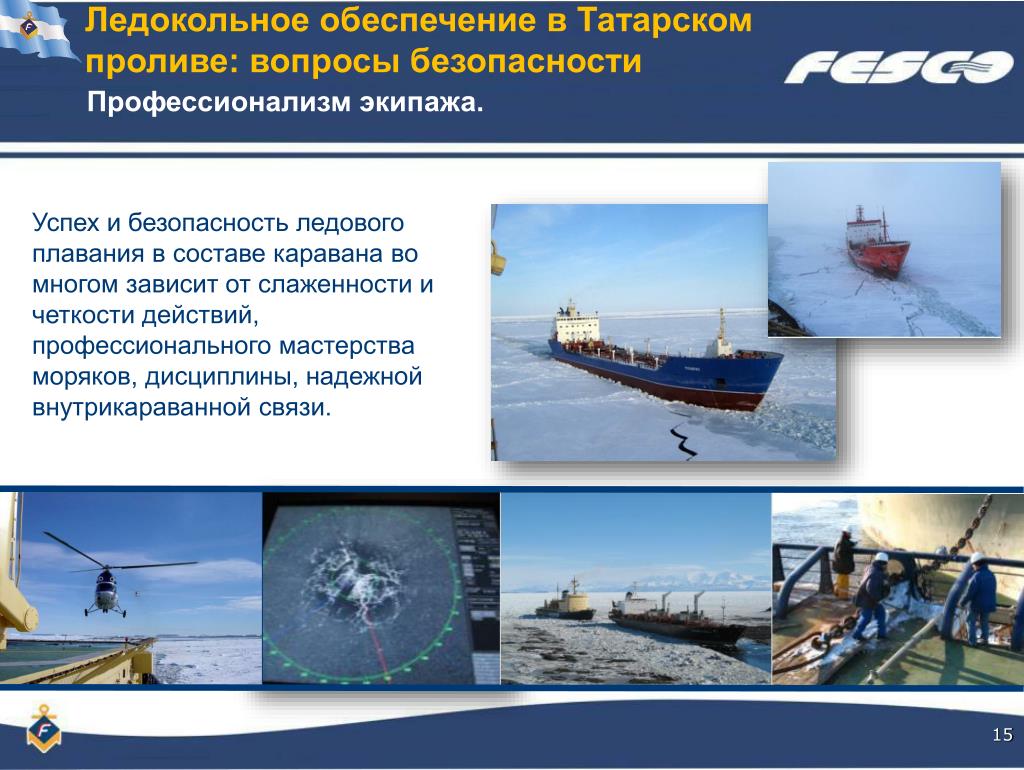 Ледокольное обеспечение в Татарском проливе: вопросы безопасности

FESCO

Профессионализм экипажа.

Успех и безопасность ледового плавания в составе каравана во многом зависит от слаженности и четкости действий, профессионального мастерства моряков, дисциплины, надежной внутрикараванной связи.

15